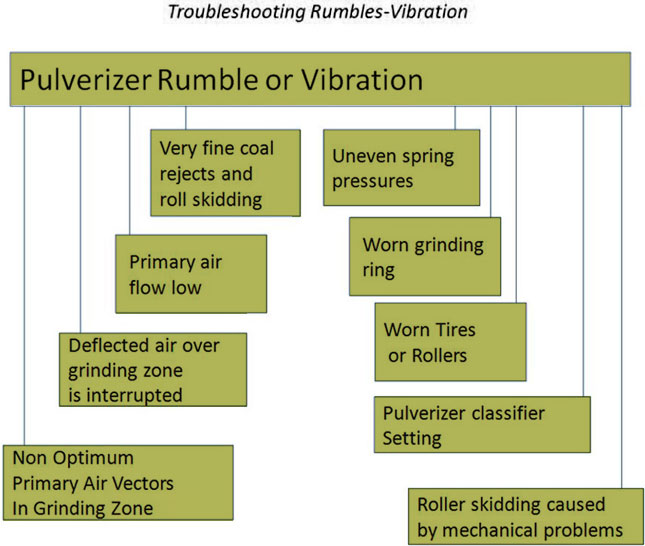 Troubleshooting Rumbles-Vibration

Pulverizer Rumble or Vibration

Very fine coal rejects and roll skidding

Primary air flow low

Deflected air over grinding zone is interrupted

Non Optimum Primary Air Vectors In Grinding Zone

Uneven spring pressures

Worn grinding ring

Worn Tires or Rollers

Pulverizer classifier Setting

Roller skidding caused by mechanical problems